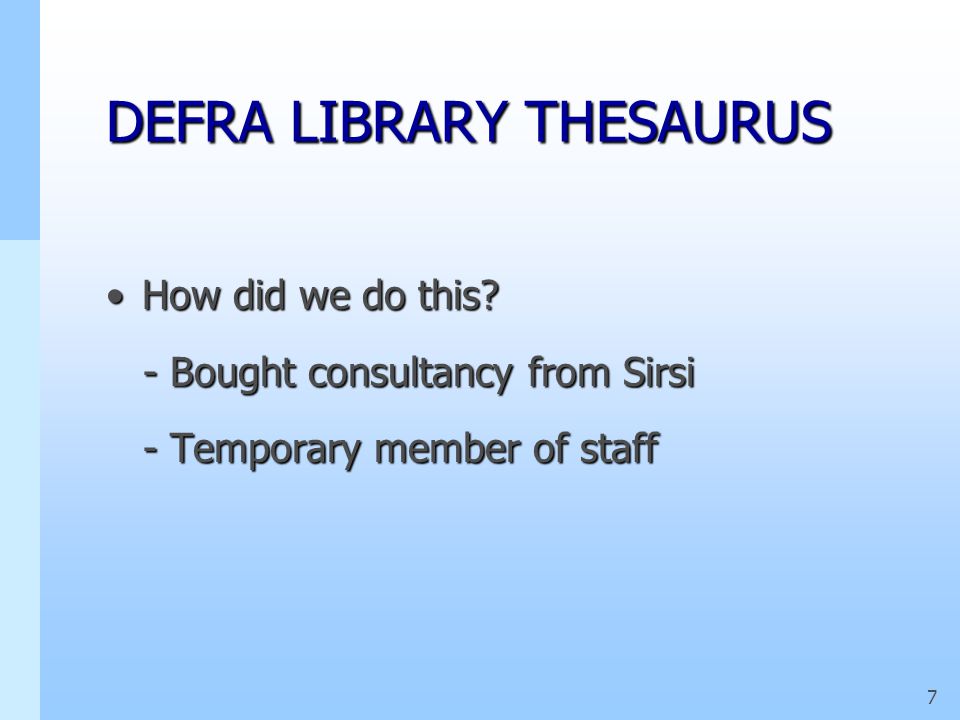 DEFRA LIBRARY THESAURUS

• How did we do this?

- Bought consultancy from Sirsi

- Temporary member of staff

7